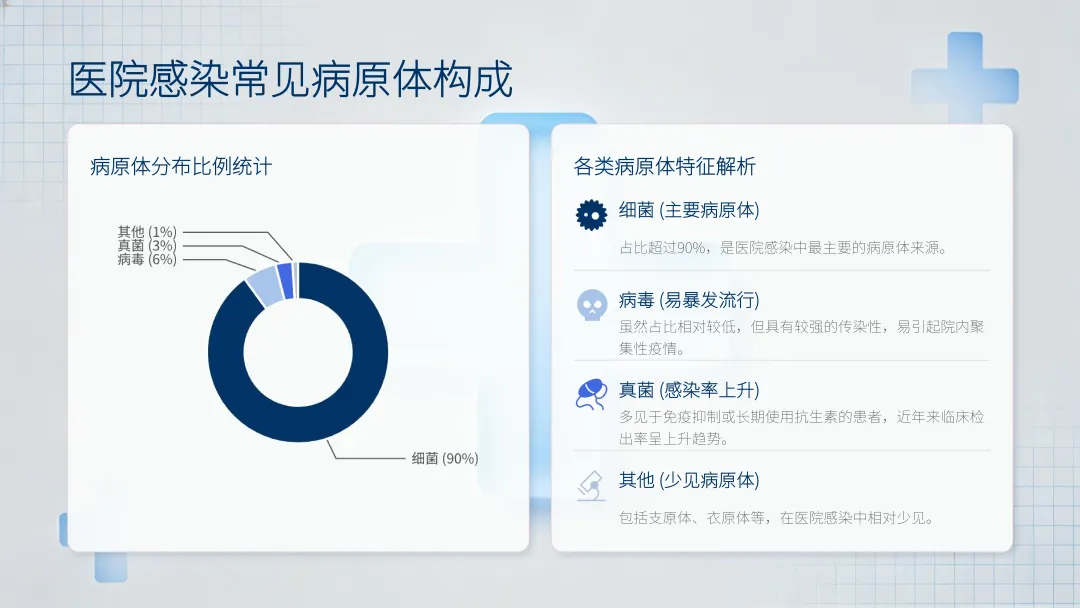 医院感染常见病原体构成

病原体分布比例统计

其他 (1%)
真菌 (3%)
病毒 (6%)
细菌 (90%)

各类病原体特征解析

细菌 (主要病原体)
占比超过90%，是医院感染中最主要的病原体来源。

病毒 (易暴发流行)
虽然占比相对较低，但具有较强的传染性，易引起院内聚集性疫情。

真菌 (感染率上升)
多见于免疫抑制或长期使用抗生素的患者，近年来临床检出率呈上升趋势。

其他 (少见病原体)
包括支原体、衣原体等，在医院感染中相对少见。